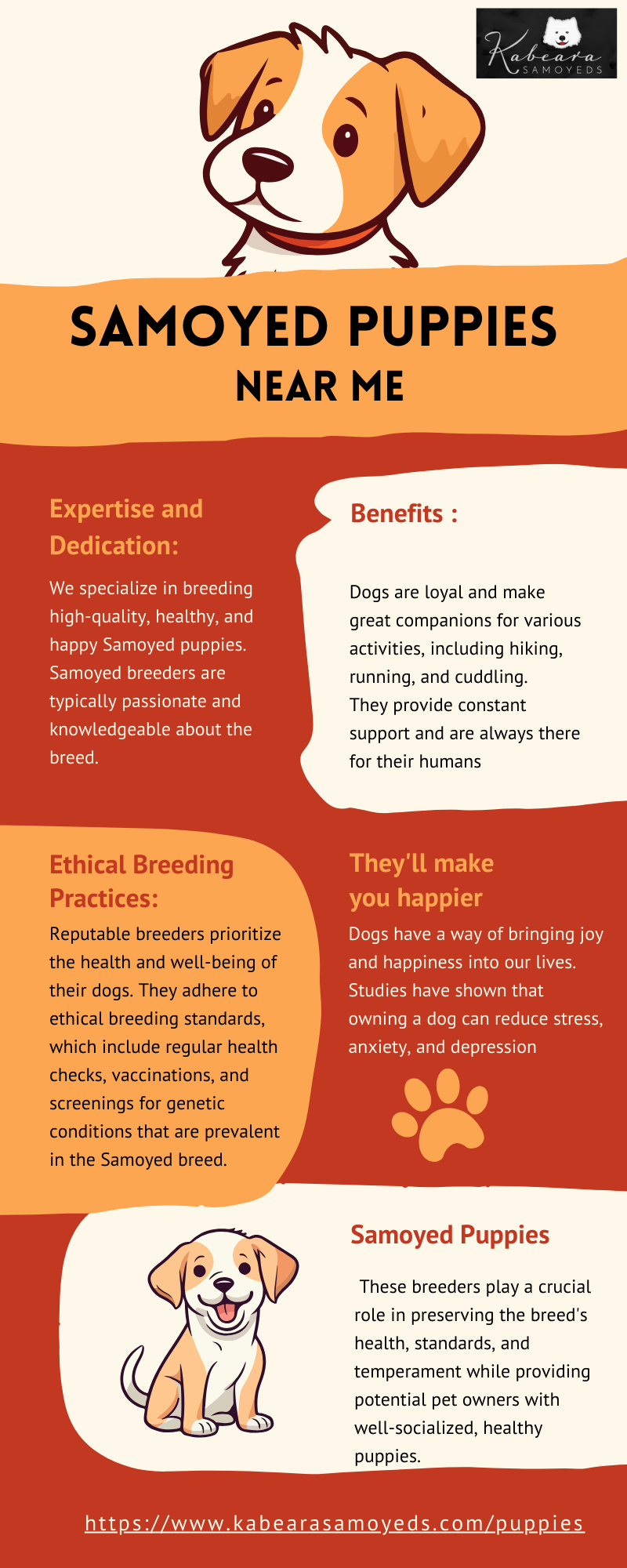 Kabeara
SAMOYEDS

SAMOYED PUPPIES
NEAR ME

Expertise and Dedication:

We specialize in breeding high-quality, healthy, and happy Samoyed puppies. Samoyed breeders are typically passionate and knowledgeable about the breed.

Benefits :

Dogs are loyal and make great companions for various activities, including hiking, running, and cuddling. They provide constant support and are always there for their humans

Ethical Breeding Practices:

Reputable breeders prioritize the health and well-being of their dogs. They adhere to ethical breeding standards, which include regular health checks, vaccinations, and screenings for genetic conditions that are prevalent in the Samoyed breed.

They'll make you happier

Dogs have a way of bringing joy and happiness into our lives. Studies have shown that owning a dog can reduce stress, anxiety, and depression

Samoyed Puppies

These breeders play a crucial role in preserving the breed's health, standards, and temperament while providing potential pet owners with well-socialized, healthy puppies.

https://www.kabearasamoyeds.com/puppies